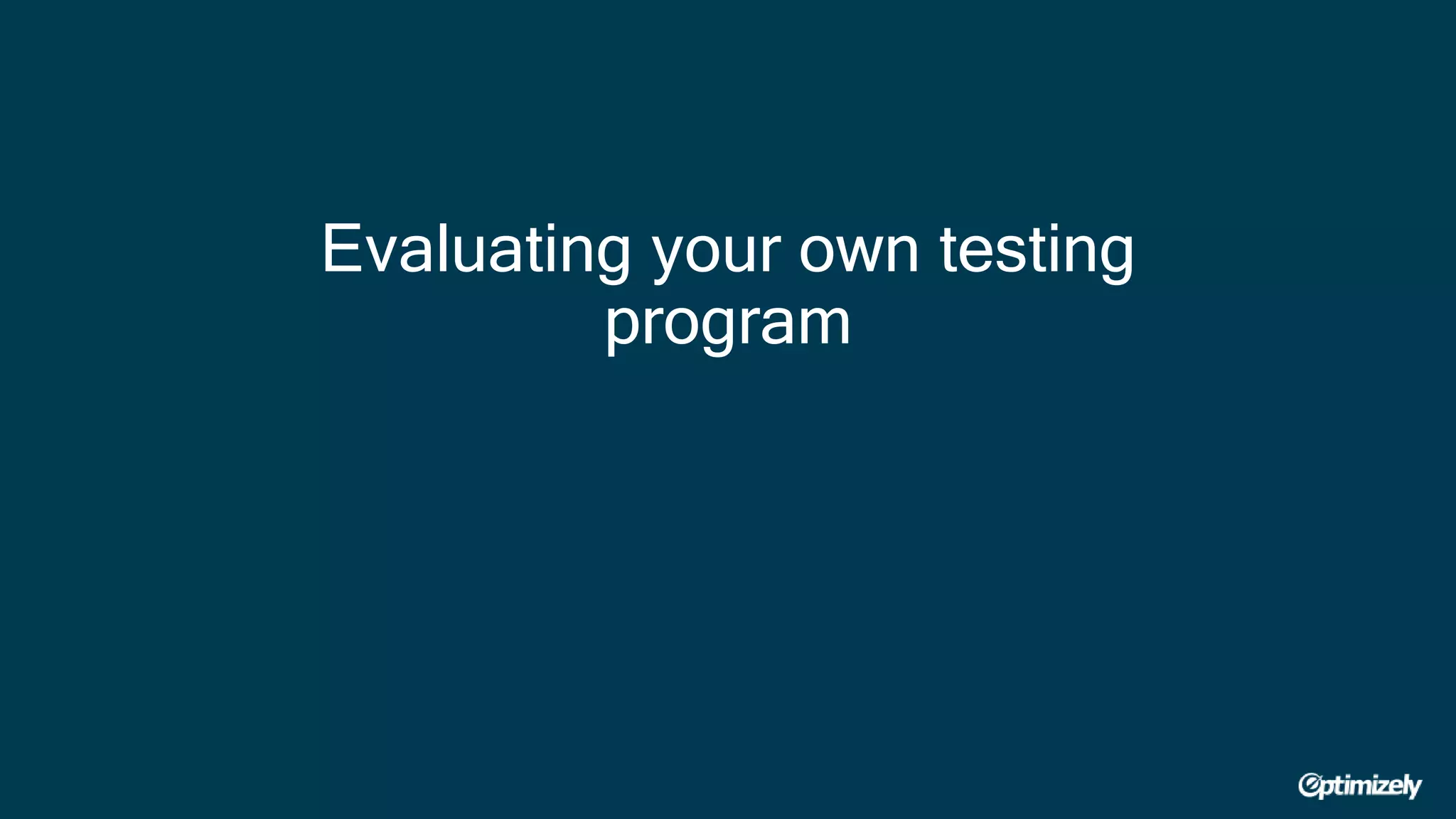 Evaluating your own testing program

Optimizely